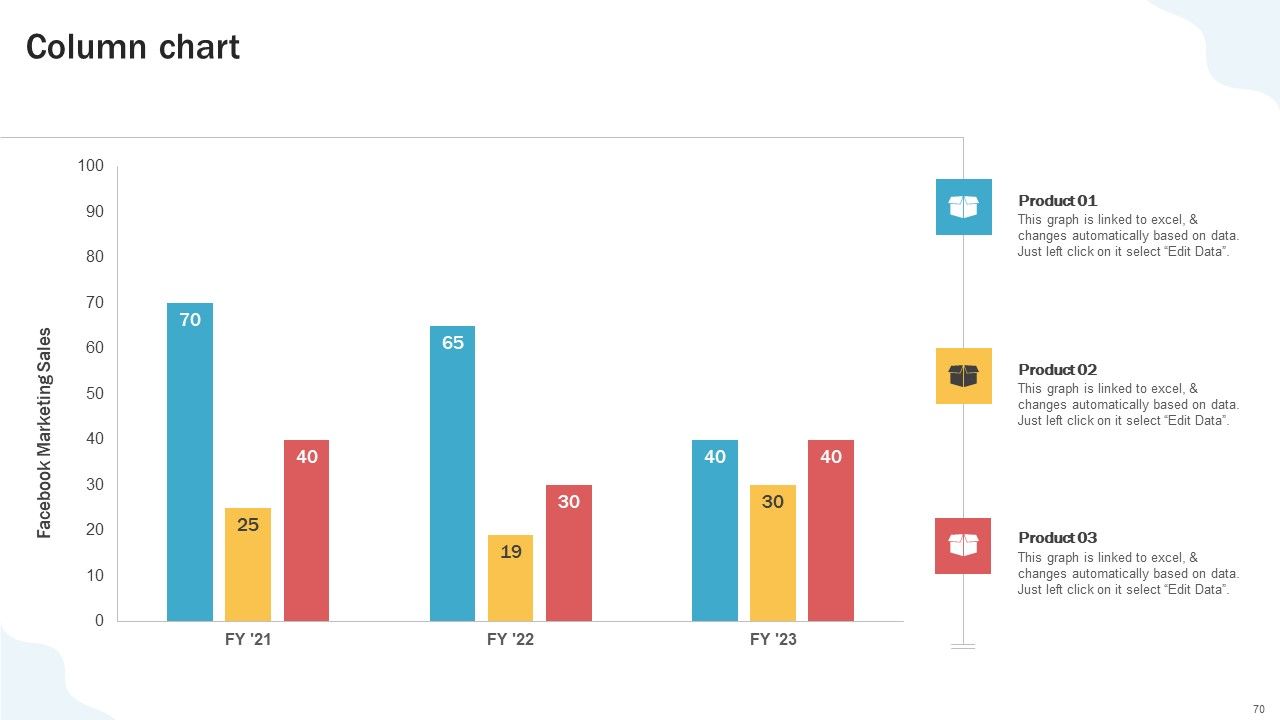 Column chart

Facebook Marketing Sales

100
90
80
70
60
50
40
30
20
10
0

70
25
40
65
19
30
40
30
40

FY '21
FY '22
FY '23

Product 01
This graph is linked to excel, & changes automatically based on data. Just left click on it select “Edit Data”.

Product 02
This graph is linked to excel, & changes automatically based on data. Just left click on it select “Edit Data”.

Product 03
This graph is linked to excel, & changes automatically based on data. Just left click on it select “Edit Data”.

70